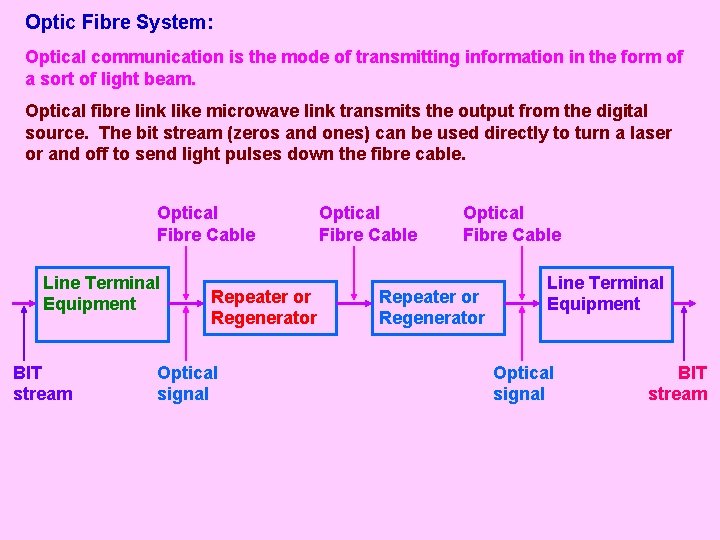 Optic Fibre System:

Optical communication is the mode of transmitting information in the form of a sort of light beam.

Optical fibre link like microwave link transmits the output from the digital source. The bit stream (zeros and ones) can be used directly to turn a laser or and off to send light pulses down the fibre cable.

Optical Fibre Cable

Optical Fibre Cable

Optical Fibre Cable

Line Terminal Equipment

Repeater or Regenerator

Repeater or Regenerator

Line Terminal Equipment

BIT stream

Optical signal

Optical signal

BIT stream